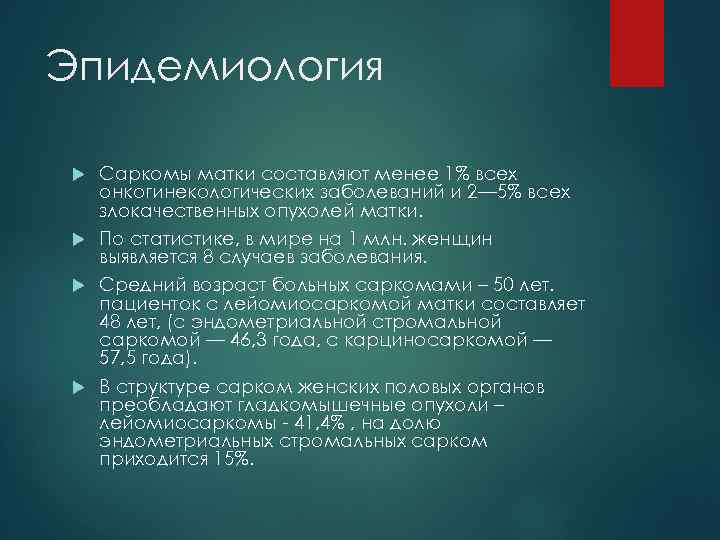 Эпидемиология

Саркомы матки составляют менее 1% всех онкогинекологических заболеваний и 2—5% всех злокачественных опухолей матки.

По статистике, в мире на 1 млн. женщин выявляется 8 случаев заболевания.

Средний возраст больных саркомами – 50 лет. пациенток с лейомиосаркомой матки составляет 48 лет, (с эндометриальной стромальной саркомой — 46,3 года, с карциносаркомой — 57,5 года).

В структуре сарком женских половых органов преобладают гладкомышечные опухоли – лейомиосаркомы - 41,4% , на долю эндометриальных стромальных сарком приходится 15%.